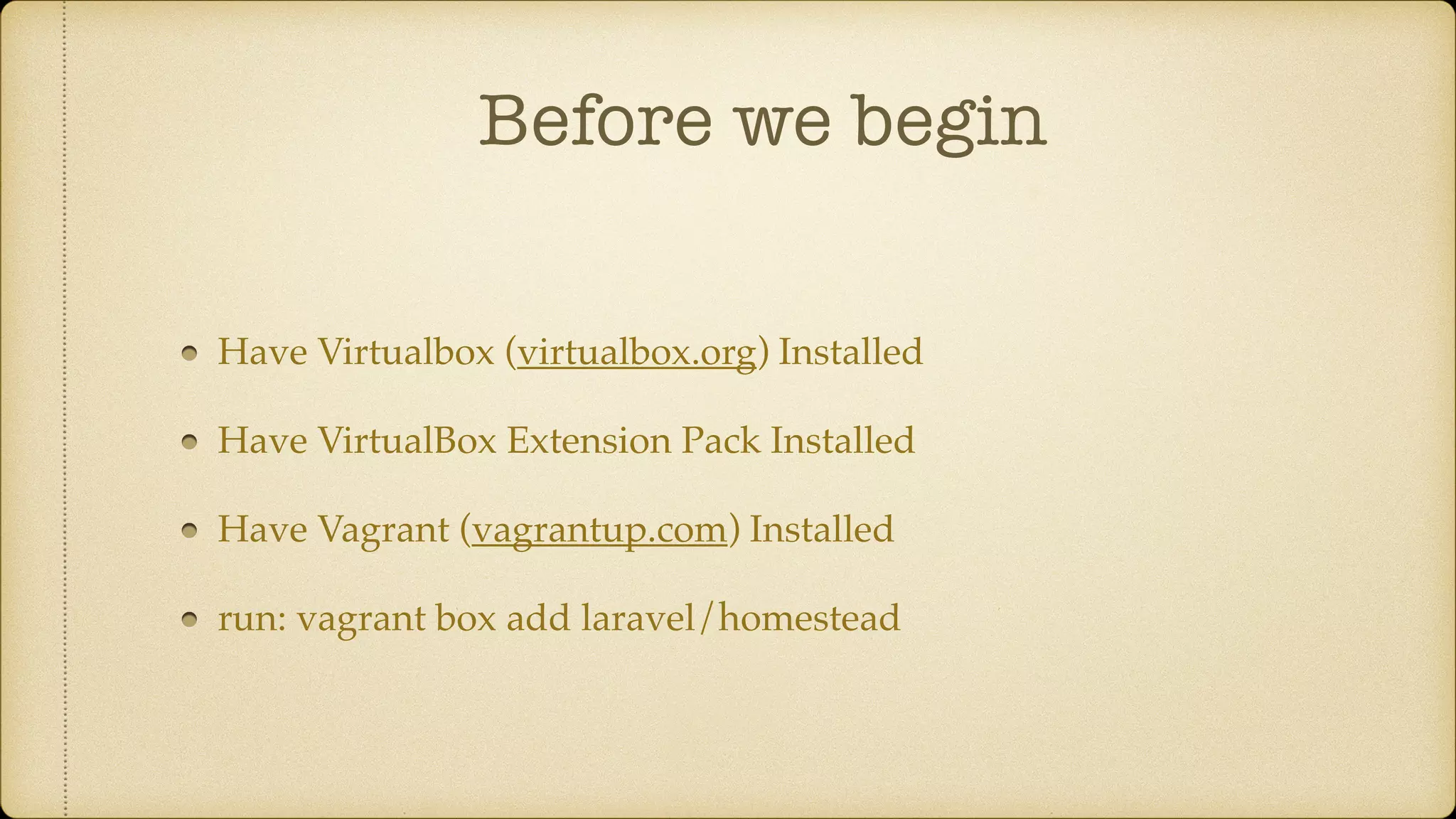 Before we begin

- Have Virtualbox (virtualbox.org) Installed
- Have VirtualBox Extension Pack Installed
- Have Vagrant (vagrantup.com) Installed
- run: vagrant box add laravel/homestead